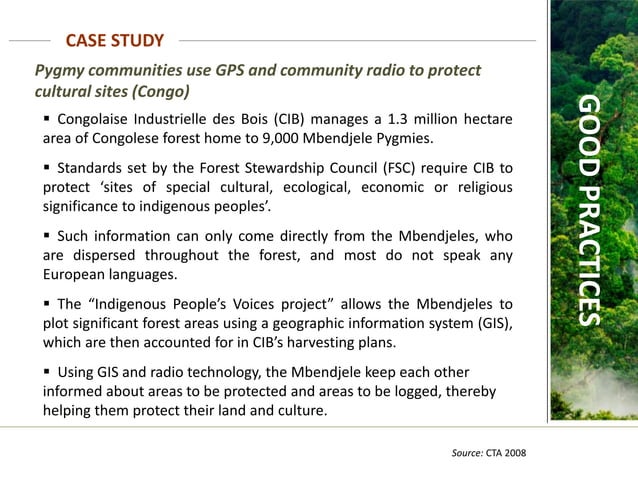 CASE STUDY

Pygmy communities use GPS and community radio to protect cultural sites (Congo)

▪ Congolaise Industrielle des Bois (CIB) manages a 1.3 million hectare area of Congolese forest home to 9,000 Mbendjele Pygmies.

▪ Standards set by the Forest Stewardship Council (FSC) require CIB to protect ‘sites of special cultural, ecological, economic or religious significance to indigenous peoples’.

▪ Such information can only come directly from the Mbendjeles, who are dispersed throughout the forest, and most do not speak any European languages.

▪ The “Indigenous People’s Voices project” allows the Mbendjeles to plot significant forest areas using a geographic information system (GIS), which are then accounted for in CIB’s harvesting plans.

▪ Using GIS and radio technology, the Mbendjele keep each other informed about areas to be protected and areas to be logged, thereby helping them protect their land and culture.

GOOD PRACTICES

Source: CTA 2008